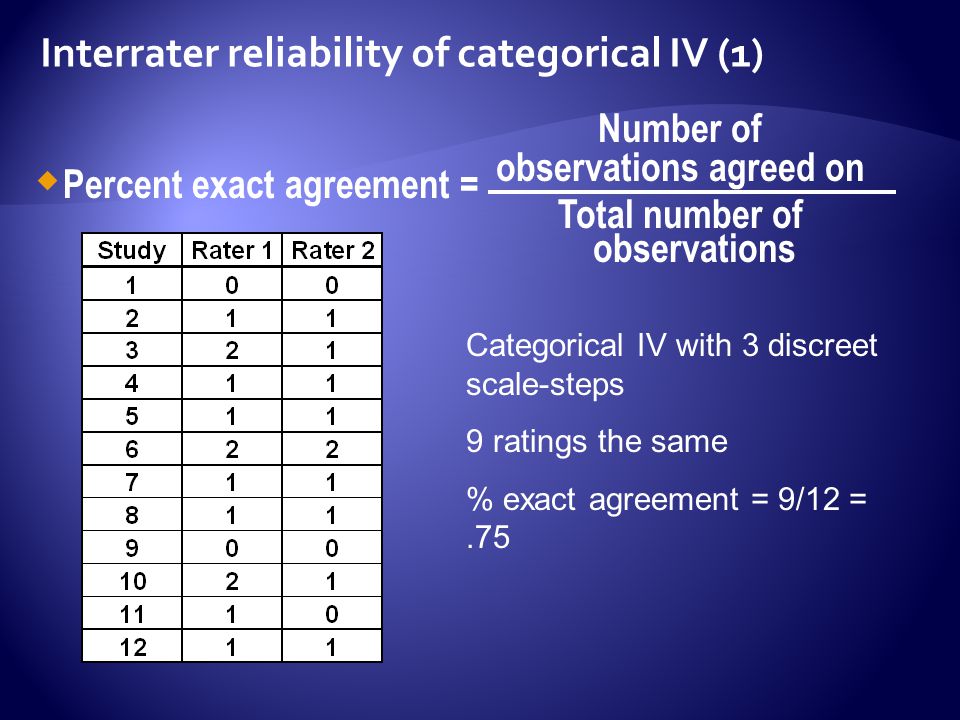 Interrater reliability of categorical IV (1)

Percent exact agreement = $\frac{\text{Number of observations agreed on}}{\text{Total number of observations}}$

| Study | Rater 1 | Rater 2 |
|---|---|---|
| 1 | 0 | 0 |
| 2 | 1 | 1 |
| 3 | 2 | 1 |
| 4 | 1 | 1 |
| 5 | 1 | 1 |
| 6 | 2 | 2 |
| 7 | 1 | 1 |
| 8 | 1 | 1 |
| 9 | 0 | 0 |
| 10 | 2 | 1 |
| 11 | 1 | 0 |
| 12 | 1 | 1 |

Categorical IV with 3 discreet scale-steps

9 ratings the same

% exact agreement = 9/12 = .75